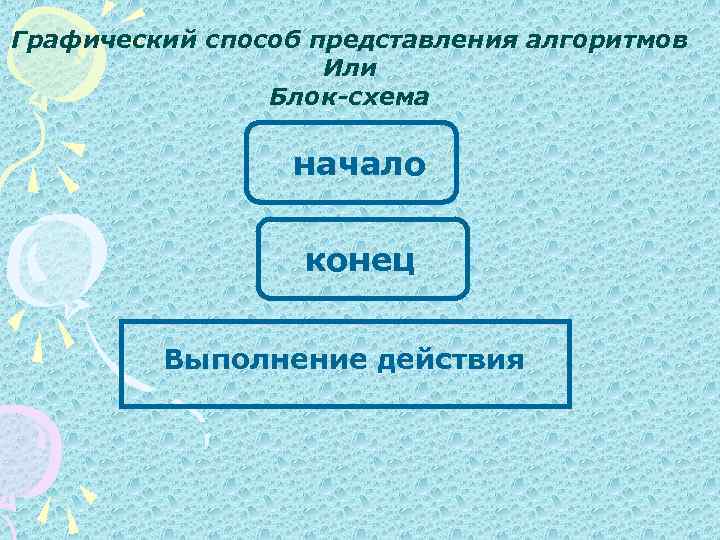 Графический способ представления алгоритмов
Или
Блок-схема

начало

конец

Выполнение действия